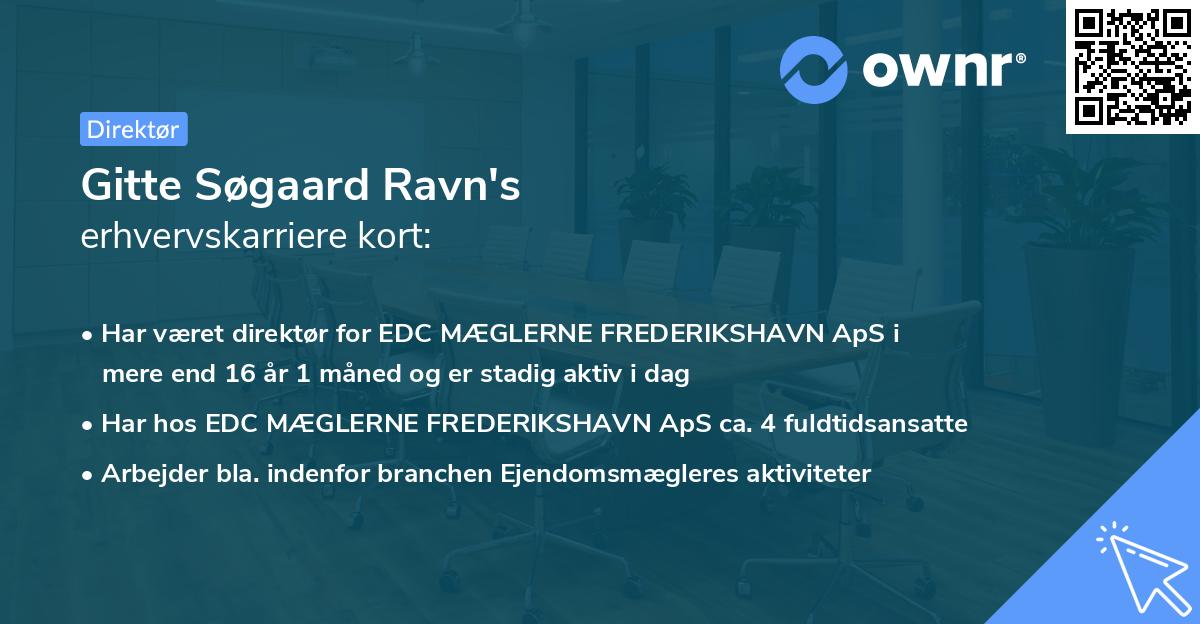 ownr®

Direktør

Gitte Søgaard Ravn's
erhvervskarriere kort:

• Har været direktør for EDC MÆGLERNE FREDERIKSHAVN ApS i mere end 16 år 1 måned og er stadig aktiv i dag

• Har hos EDC MÆGLERNE FREDERIKSHAVN ApS ca. 4 fuldtidsansatte

• Arbejder bla. indenfor branchen Ejendomsmægleres aktiviteter